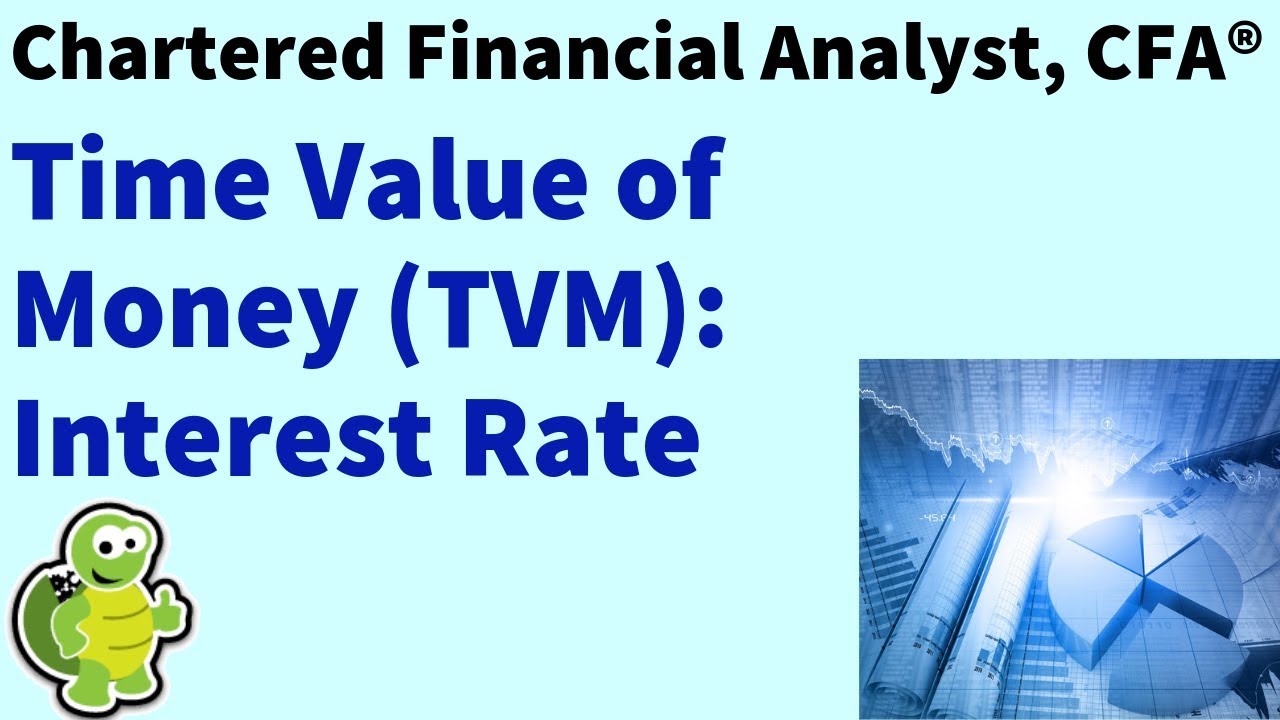 Chartered Financial Analyst, CFA®

Time Value of Money (TVM): Interest Rate